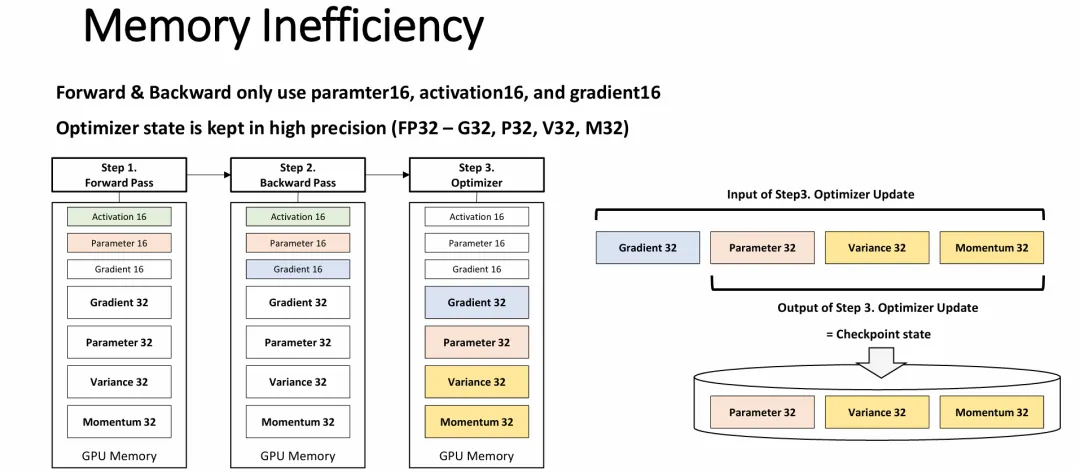 Memory Inefficiency

Forward & Backward only use paramter16, activation16, and gradient16

Optimizer state is kept in high precision (FP32 – G32, P32, V32, M32)

Step 1.
Forward Pass

Activation 16
Parameter 16
Gradient 16
Gradient 32
Parameter 32
Variance 32
Momentum 32
GPU Memory

Step 2.
Backward Pass

Activation 16
Parameter 16
Gradient 16
Gradient 32
Parameter 32
Variance 32
Momentum 32
GPU Memory

Step 3.
Optimizer

Activation 16
Parameter 16
Gradient 16
Gradient 32
Parameter 32
Variance 32
Momentum 32
GPU Memory

Input of Step3. Optimizer Update

Gradient 32
Parameter 32
Variance 32
Momentum 32

Output of Step 3. Optimizer Update

= Checkpoint state

Parameter 32
Variance 32
Momentum 32